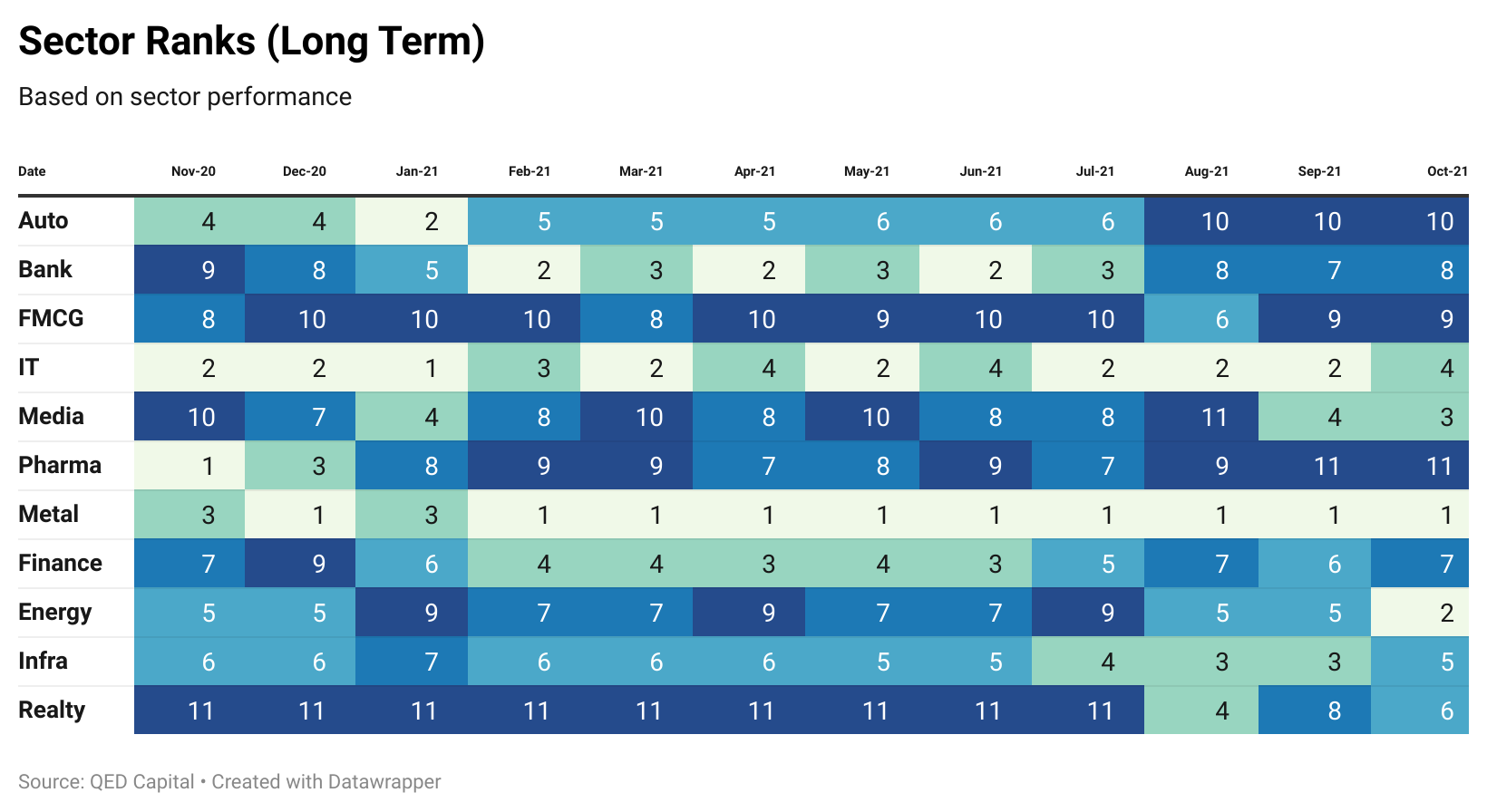 Sector Ranks (Long Term)

Based on sector performance

| Date | Nov-20 | Dec-20 | Jan-21 | Feb-21 | Mar-21 | Apr-21 | May-21 | Jun-21 | Jul-21 | Aug-21 | Sep-21 | Oct-21 |
|---|---|---|---|---|---|---|---|---|---|---|---|---|
| Auto | 4 | 4 | 2 | 5 | 5 | 5 | 6 | 6 | 6 | 10 | 10 | 10 |
| Bank | 9 | 8 | 5 | 2 | 3 | 2 | 3 | 2 | 3 | 8 | 7 | 8 |
| FMCG | 8 | 10 | 10 | 10 | 8 | 10 | 9 | 10 | 10 | 6 | 9 | 9 |
| IT | 2 | 2 | 1 | 3 | 2 | 4 | 2 | 4 | 2 | 2 | 2 | 4 |
| Media | 10 | 7 | 4 | 8 | 10 | 8 | 10 | 8 | 8 | 11 | 4 | 3 |
| Pharma | 1 | 3 | 8 | 9 | 9 | 7 | 8 | 9 | 7 | 9 | 11 | 11 |
| Metal | 3 | 1 | 3 | 1 | 1 | 1 | 1 | 1 | 1 | 1 | 1 | 1 |
| Finance | 7 | 9 | 6 | 4 | 4 | 3 | 4 | 3 | 5 | 7 | 6 | 7 |
| Energy | 5 | 5 | 9 | 7 | 7 | 9 | 7 | 7 | 9 | 5 | 5 | 2 |
| Infra | 6 | 6 | 7 | 6 | 6 | 6 | 5 | 5 | 4 | 3 | 3 | 5 |
| Realty | 11 | 11 | 11 | 11 | 11 | 11 | 11 | 11 | 11 | 4 | 8 | 6 |

Source: QED Capital • Created with Datawrapper